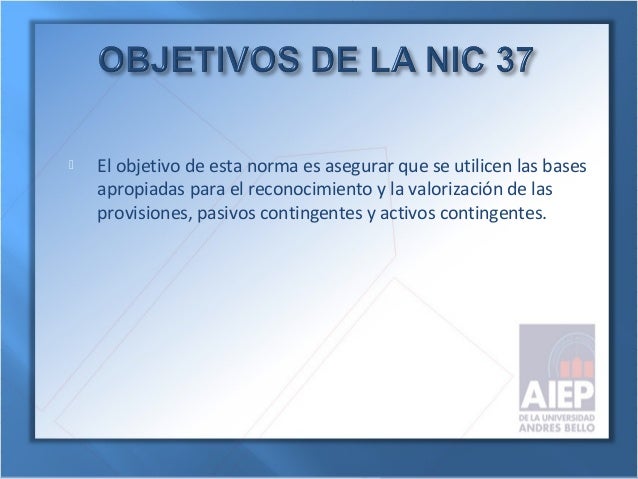 OBJETIVOS DE LA NIC 37

El objetivo de esta norma es asegurar que se utilicen las bases apropiadas para el reconocimiento y la valorización de las provisiones, pasivos contingentes y activos contingentes.

AIEP
DE LA UNIVERSIDAD
ANDRES BELLO